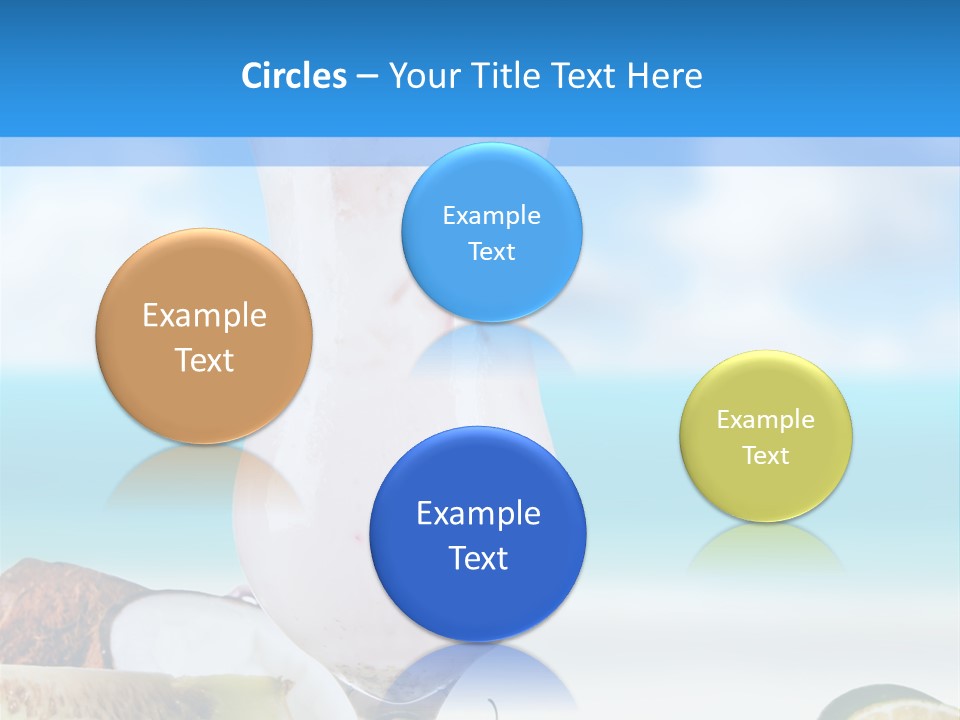 Circles – Your Title Text Here

Example Text

Example Text

Example Text

Example Text